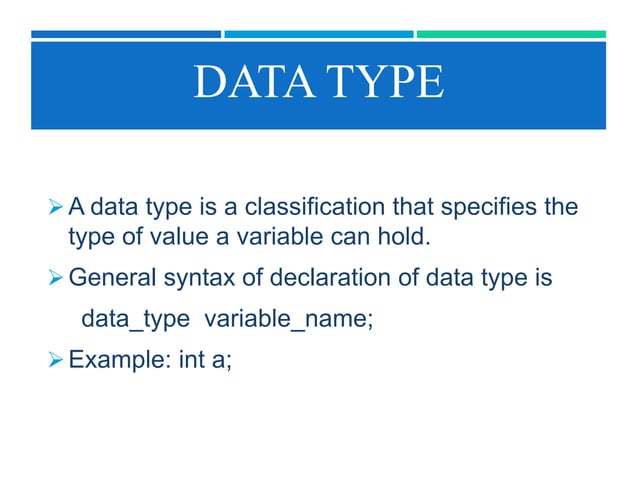 DATA TYPE

➢ A data type is a classification that specifies the type of value a variable can hold.

➢ General syntax of declaration of data type is

data_type variable_name;

➢ Example: int a;